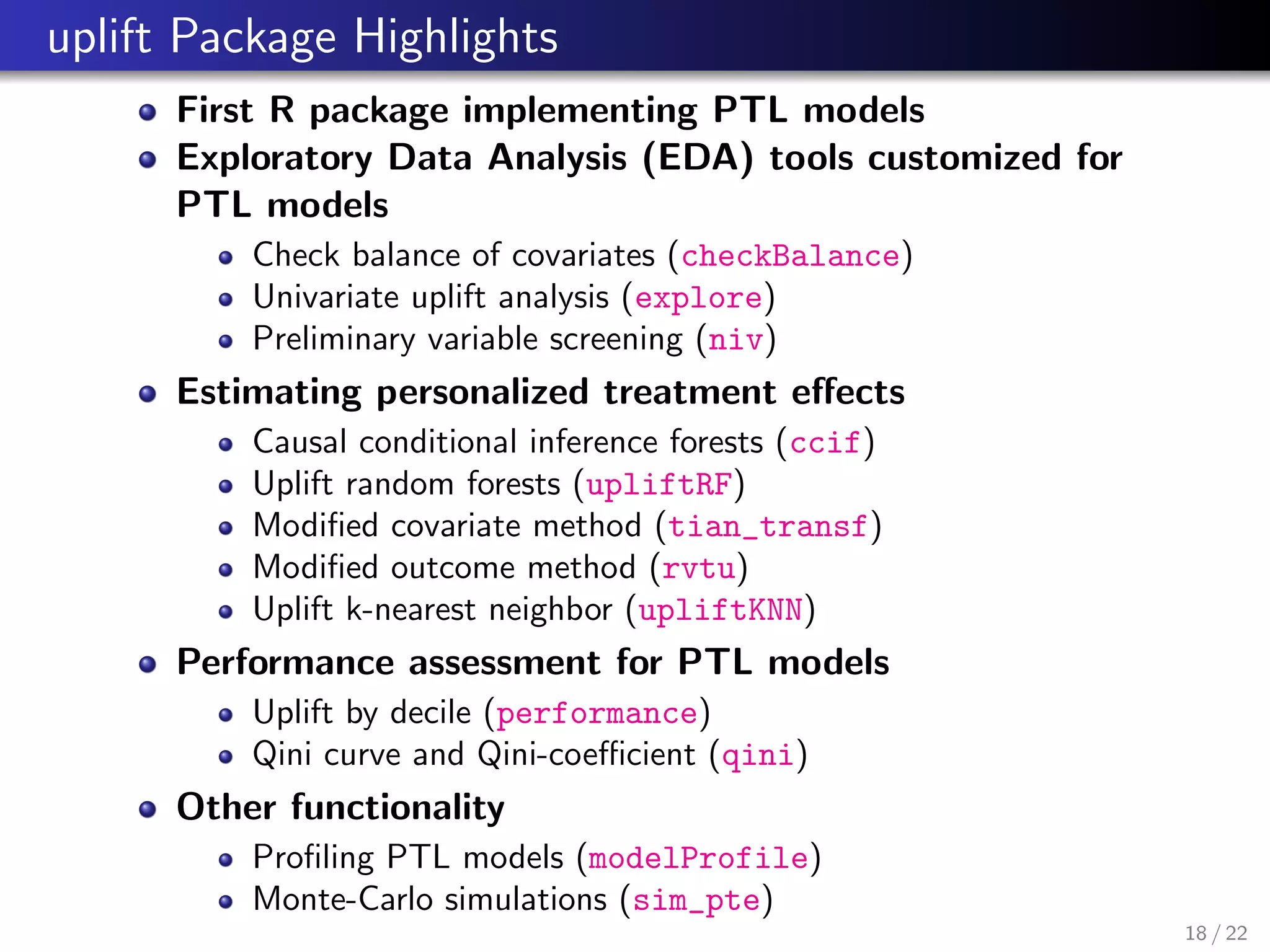 uplift Package Highlights

- First R package implementing PTL models
- Exploratory Data Analysis (EDA) tools customized for PTL models
  - Check balance of covariates (checkBalance)
  - Univariate uplift analysis (explore)
  - Preliminary variable screening (niv)
- Estimating personalized treatment effects
  - Causal conditional inference forests (ccif)
  - Uplift random forests (upliftRF)
  - Modified covariate method (tian_transf)
  - Modified outcome method (rvtu)
  - Uplift k-nearest neighbor (upliftKNN)
- Performance assessment for PTL models
  - Uplift by decile (performance)
  - Qini curve and Qini-coefficient (qini)
- Other functionality
  - Profiling PTL models (modelProfile)
  - Monte-Carlo simulations (sim_pte)

18 / 22